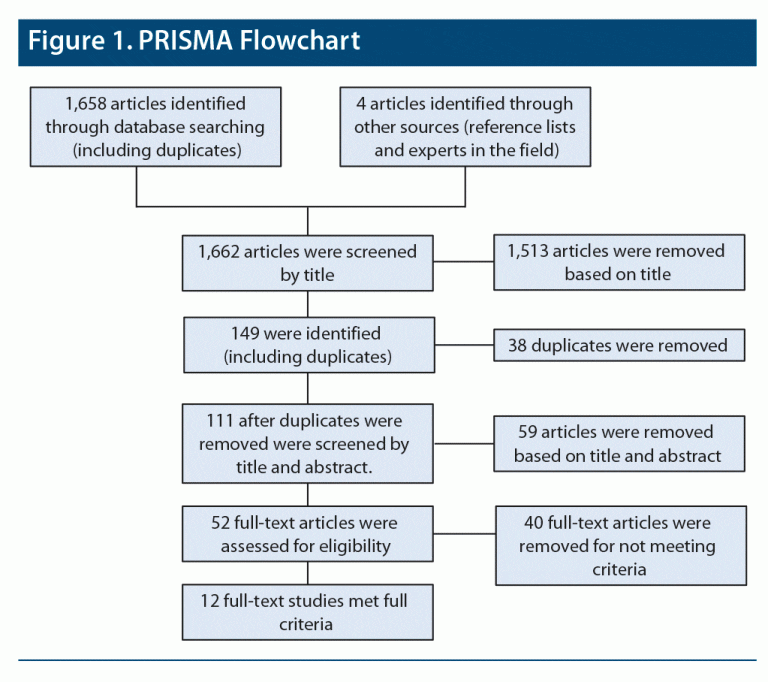 Figure 1. PRISMA Flowchart

1,658 articles identified through database searching (including duplicates)

4 articles identified through other sources (reference lists and experts in the field)

1,662 articles were screened by title

1,513 articles were removed based on title

149 were identified (including duplicates)

38 duplicates were removed

111 after duplicates were removed were screened by title and abstract.

59 articles were removed based on title and abstract

52 full-text articles were assessed for eligibility

40 full-text articles were removed for not meeting criteria

12 full-text studies met full criteria